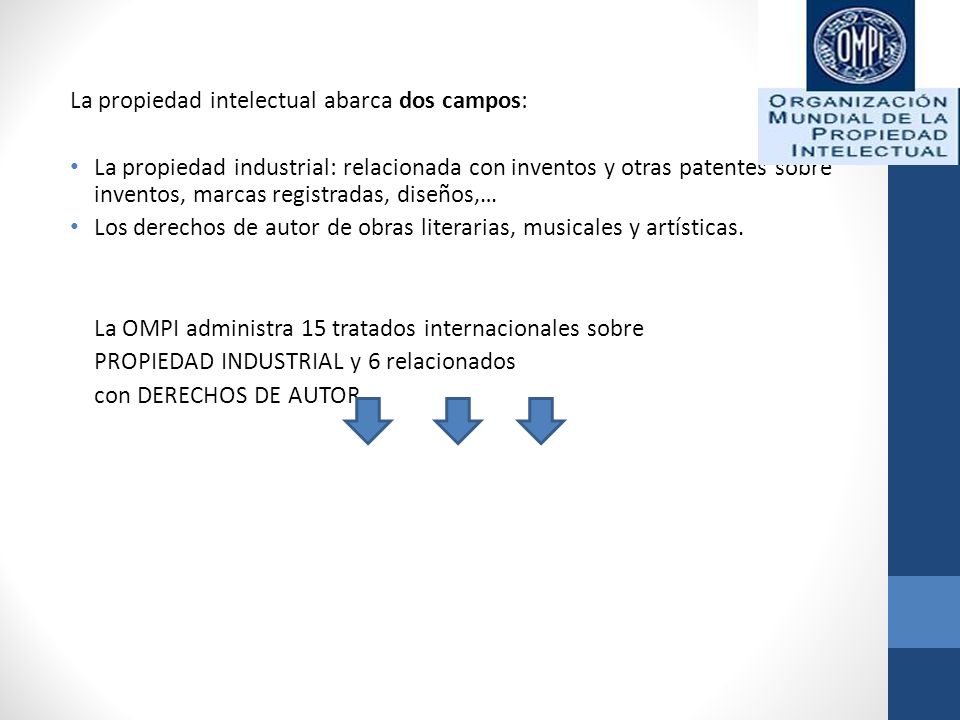 OMPI

ORGANIZACIÓN MUNDIAL DE LA PROPIEDAD INTELECTUAL

La propiedad intelectual abarca **dos campos**:

• La propiedad industrial: relacionada con inventos y otras patentes sobre inventos, marcas registradas, diseños,…
• Los derechos de autor de obras literarias, musicales y artísticas.

La OMPI administra 15 tratados internacionales sobre PROPIEDAD INDUSTRIAL y 6 relacionados con DERECHOS DE AUTOR